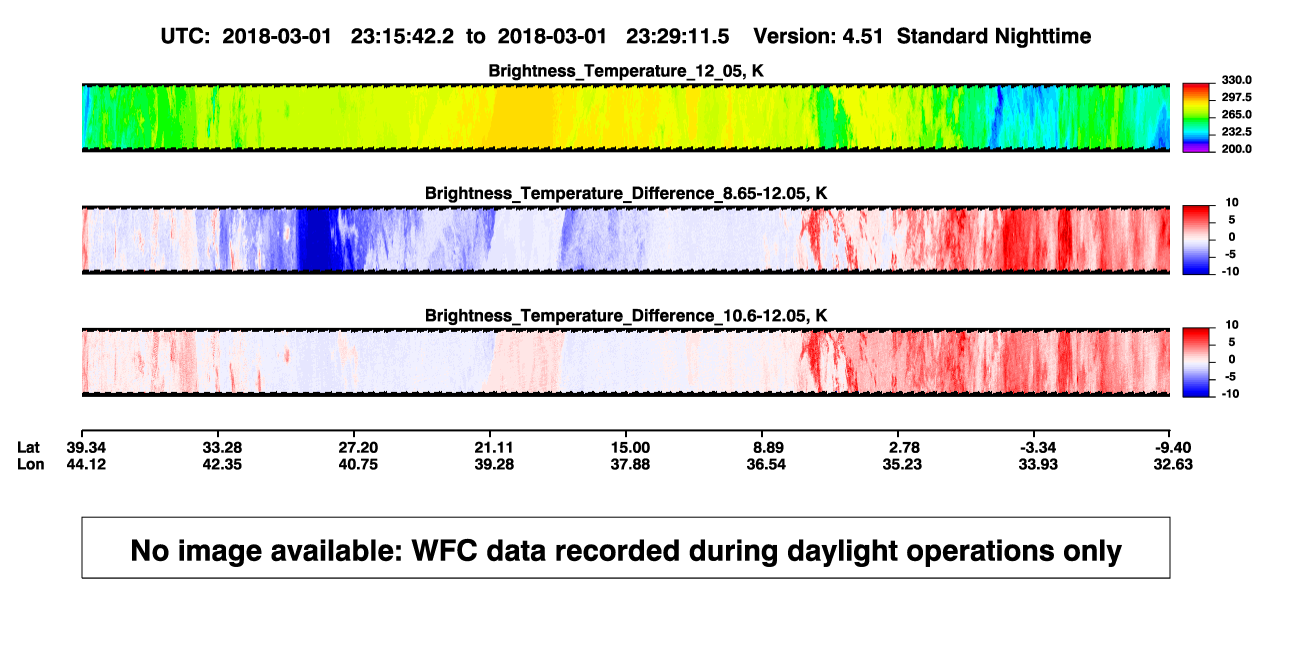 UTC: 2018-03-01 23:15:42.2 to 2018-03-01 23:29:11.5 Version: 4.51 Standard Nighttime

Brightness_Temperature_12_05, K

330.0
297.5
265.0
232.5
200.0

Brightness_Temperature_Difference_8.65-12.05, K

10
5
0
-5
-10

Brightness_Temperature_Difference_10.6-12.05, K

10
5
0
-5
-10

| Lat | 39.34 | 33.28 | 27.20 | 21.11 | 15.00 | 8.89 | 2.78 | -3.34 | -9.40 |
|---|---|---|---|---|---|---|---|---|---|
| Lon | 44.12 | 42.35 | 40.75 | 39.28 | 37.88 | 36.54 | 35.23 | 33.93 | 32.63 |

No image available: WFC data recorded during daylight operations only